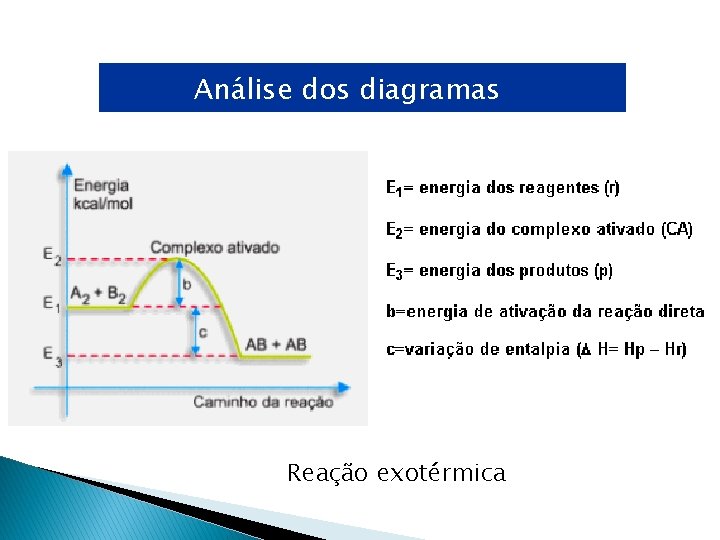 Análise dos diagramas

Energia kcal/mol

$E_2$

$E_1$

$E_3$

Complexo ativado

$A_2 + B_2$

b

c

AB + AB

Caminho da reação

$E_1$= energia dos reagentes (r)

$E_2$= energia do complexo ativado (CA)

$E_3$= energia dos produtos (p)

b=energia de ativação da reação direta

c=variação de entalpia ($\Delta$ H= Hp – Hr)

Reação exotérmica